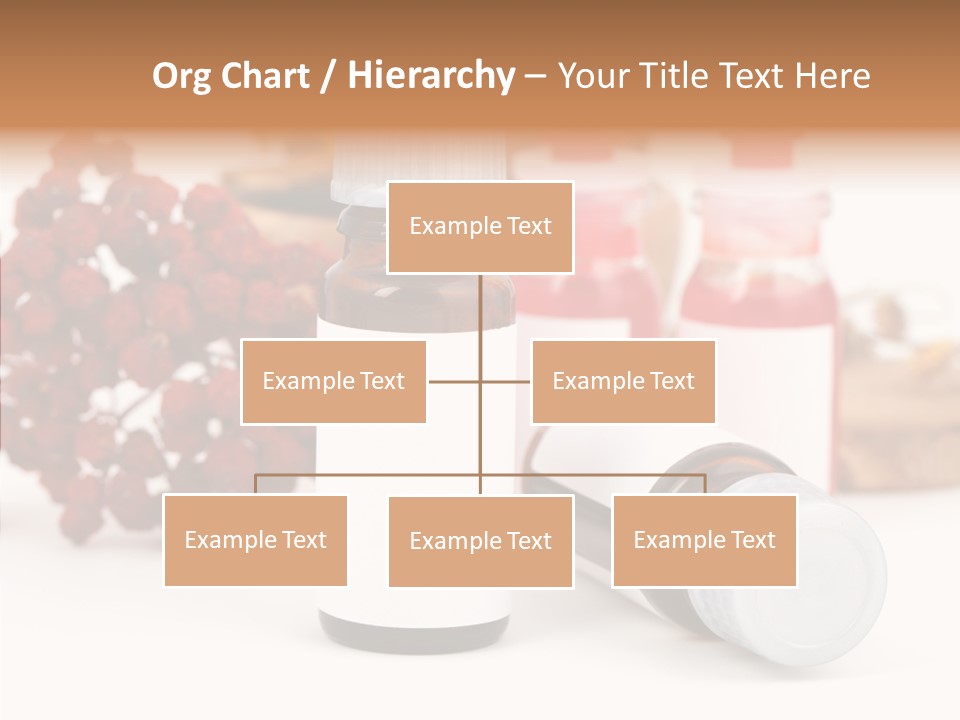 Org Chart / Hierarchy – Your Title Text Here

Example Text

Example Text

Example Text

Example Text

Example Text

Example Text